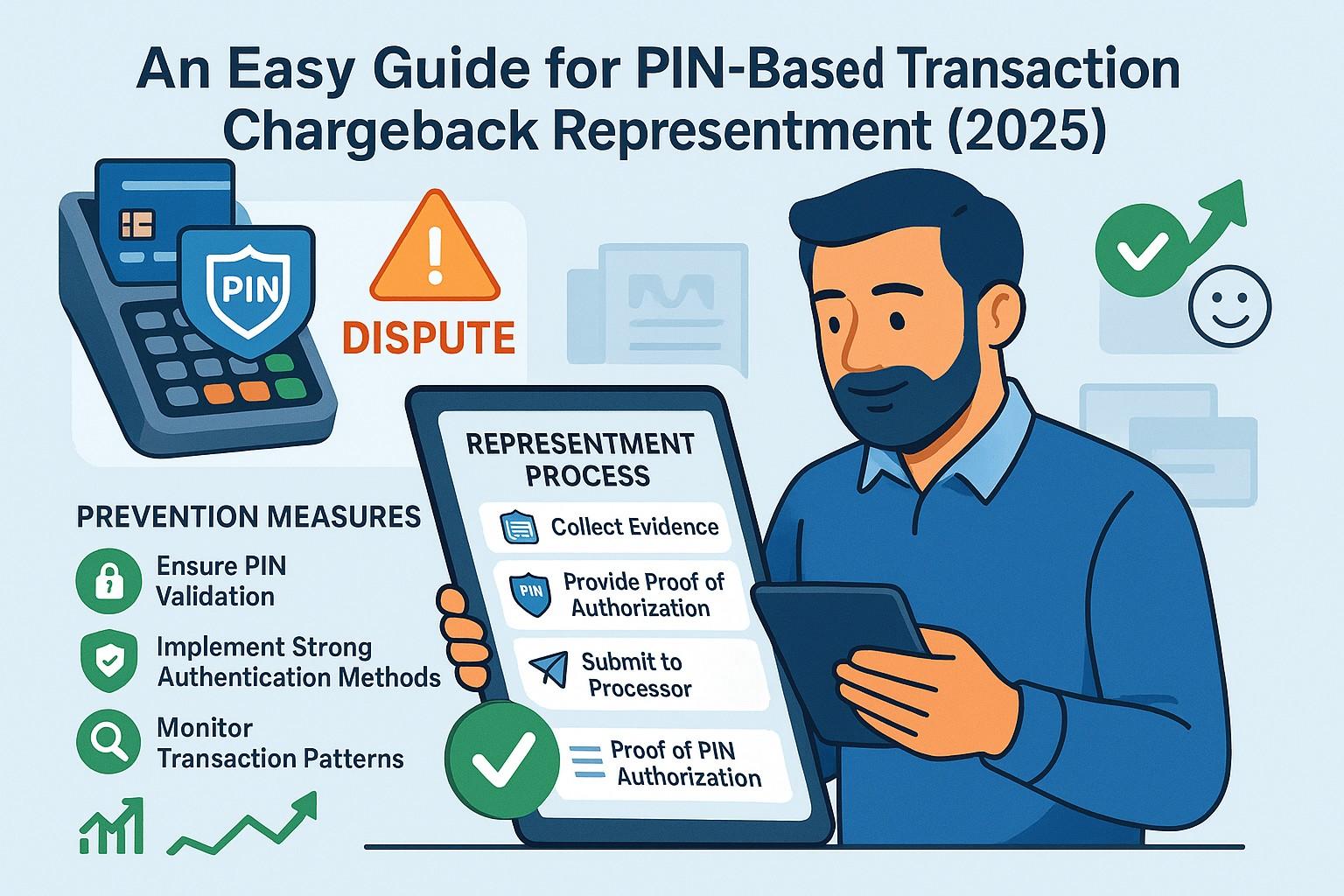 An Easy Guide for PIN-Based Transaction Chargeback Representment (2025)

PIN

DISPUTE

PREVENTION MEASURES

Ensure PIN Validation

Implement Strong Authentication Methods

Monitor Transaction Patterns

REPRESENTMENT PROCESS

Collect Evidence

PIN

Provide Proof of Authorization

Submit to Processor

Proof of PIN Authorization